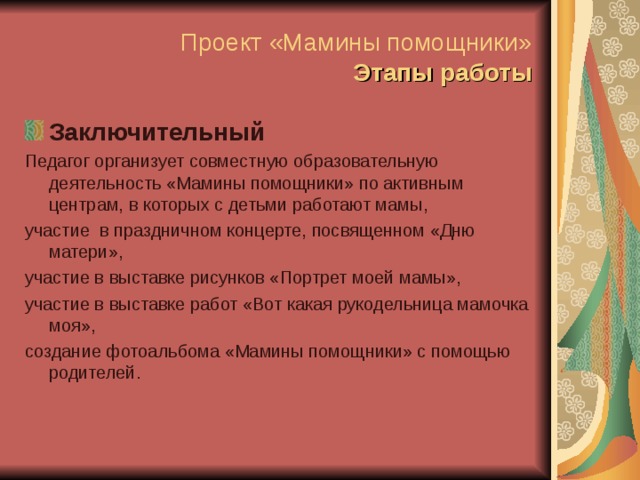 Проект «Мамины помощники»
Этапы работы

Заключительный

Педагог организует совместную образовательную деятельность «Мамины помощники» по активным центрам, в которых с детьми работают мамы,

участие в праздничном концерте, посвященном «Дню матери»,

участие в выставке рисунков «Портрет моей мамы»,

участие в выставке работ «Вот какая рукодельница мамочка моя»,

создание фотоальбома «Мамины помощники» с помощью родителей.